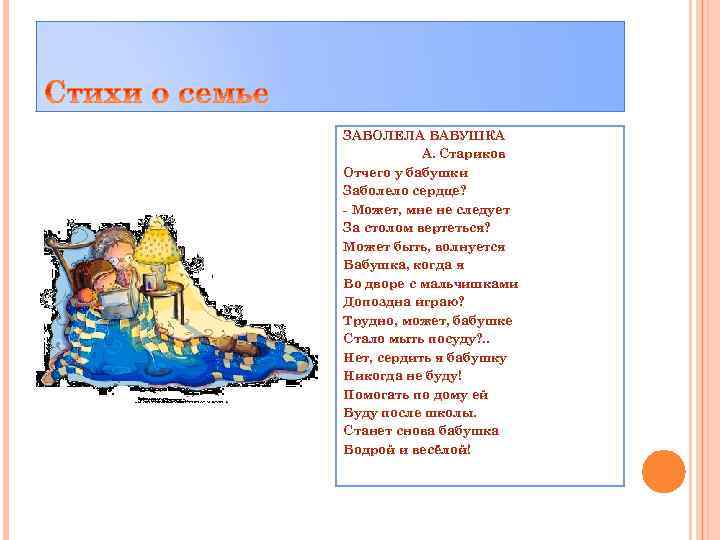 Стихи о семье

ЗАБОЛЕЛА БАБУШКА
А. Стариков
Отчего у бабушки
Заболело сердце?
- Может, мне не следует
За столом вертеться?
Может быть, волнуется
Бабушка, когда я
Во дворе с мальчишками
Допоздна играю?
Трудно, может, бабушке
Стало мыть посуду?..
Нет, сердить я бабушку
Никогда не буду!
Помогать по дому ей
Буду после школы.
Станет снова бабушка
Бодрой и весёлой!